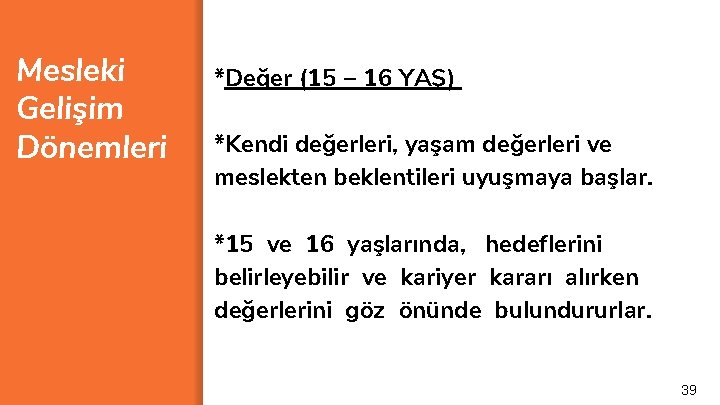 Mesleki Gelişim Dönemleri

*Değer (15 – 16 YAŞ)

*Kendi değerleri, yaşam değerleri ve meslekten beklentileri uyuşmaya başlar.

*15 ve 16 yaşlarında, hedeflerini belirleyebilir ve kariyer kararı alırken değerlerini göz önünde bulundururlar.

39